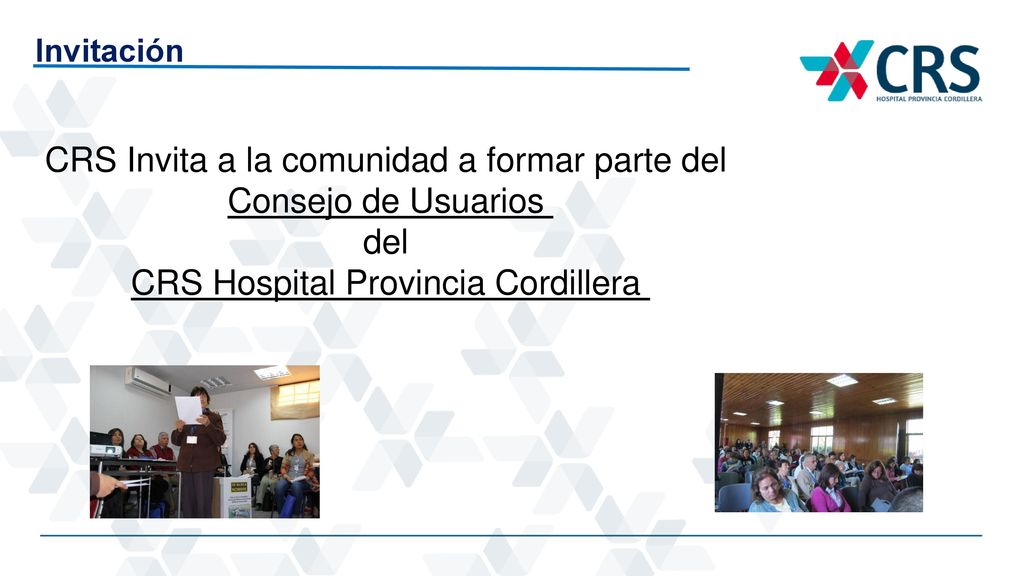 Invitación

CRS
HOSPITAL PROVINCIA CORDILLERA

CRS Invita a la comunidad a formar parte del
Consejo de Usuarios
del
CRS Hospital Provincia Cordillera